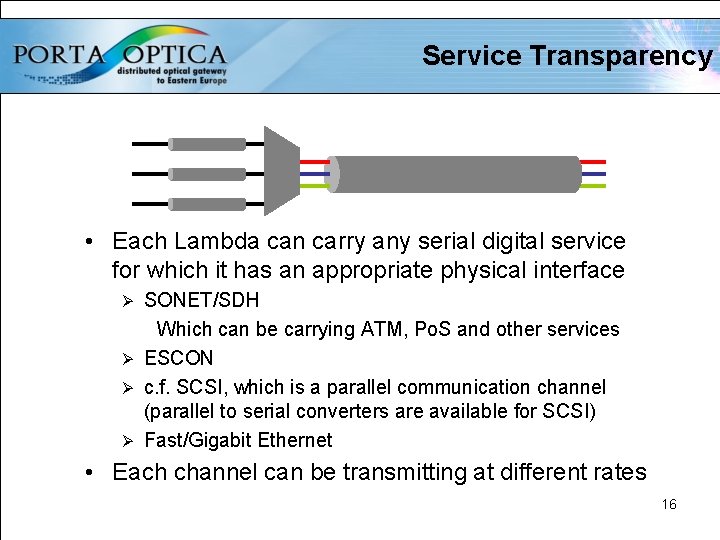 PORTA OPTICA
distributed optical gateway to Eastern Europe

Service Transparency

• Each Lambda can carry any serial digital service for which it has an appropriate physical interface
➢ SONET/SDH
Which can be carrying ATM, PoS and other services
➢ ESCON
➢ c.f. SCSI, which is a parallel communication channel (parallel to serial converters are available for SCSI)
➢ Fast/Gigabit Ethernet
• Each channel can be transmitting at different rates

16